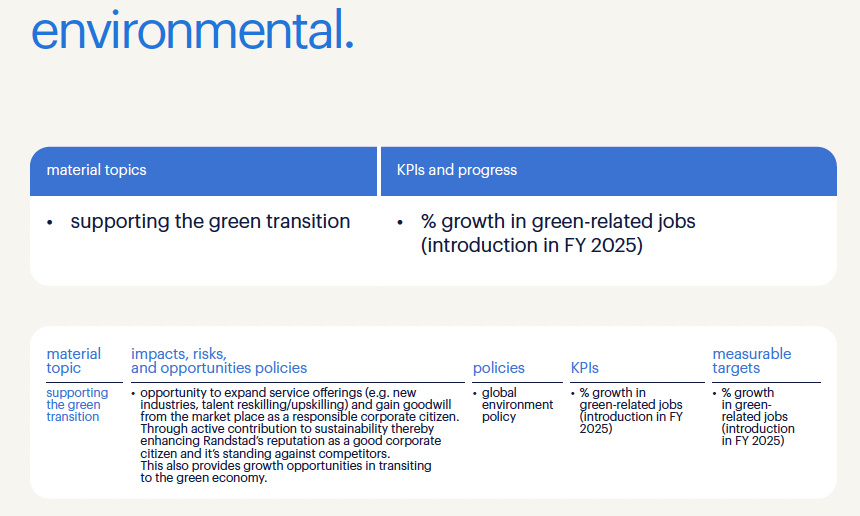 environmental.

| material topics | KPIs and progress |
|---|---|
| • supporting the green transition | • % growth in green-related jobs (introduction in FY 2025) |

| material topic | impacts, risks, and opportunities policies | policies | KPIs | measurable targets |
|---|---|---|---|---|
| supporting the green transition | • opportunity to expand service offerings (e.g. new industries, talent reskilling/upskilling) and gain goodwill from the market place as a responsible corporate citizen. Through active contribution to sustainability thereby enhancing Randstad's reputation as a good corporate citizen and it's standing against competitors. This also provides growth opportunities in transiting to the green economy. | • global environment policy | • % growth in green-related jobs (introduction in FY 2025) | • % growth in green-related jobs (introduction in FY 2025) |